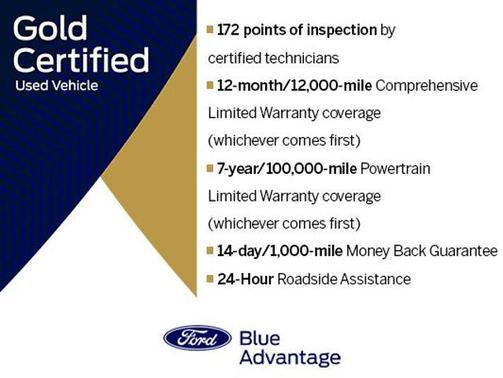 Gold Certified
Used Vehicle

■ 172 points of inspection by certified technicians
■ 12-month/12,000-mile Comprehensive Limited Warranty coverage (whichever comes first)
■ 7-year/100,000-mile Powertrain Limited Warranty coverage (whichever comes first)
■ 14-day/1,000-mile Money Back Guarantee
■ 24-Hour Roadside Assistance

Ford Blue Advantage